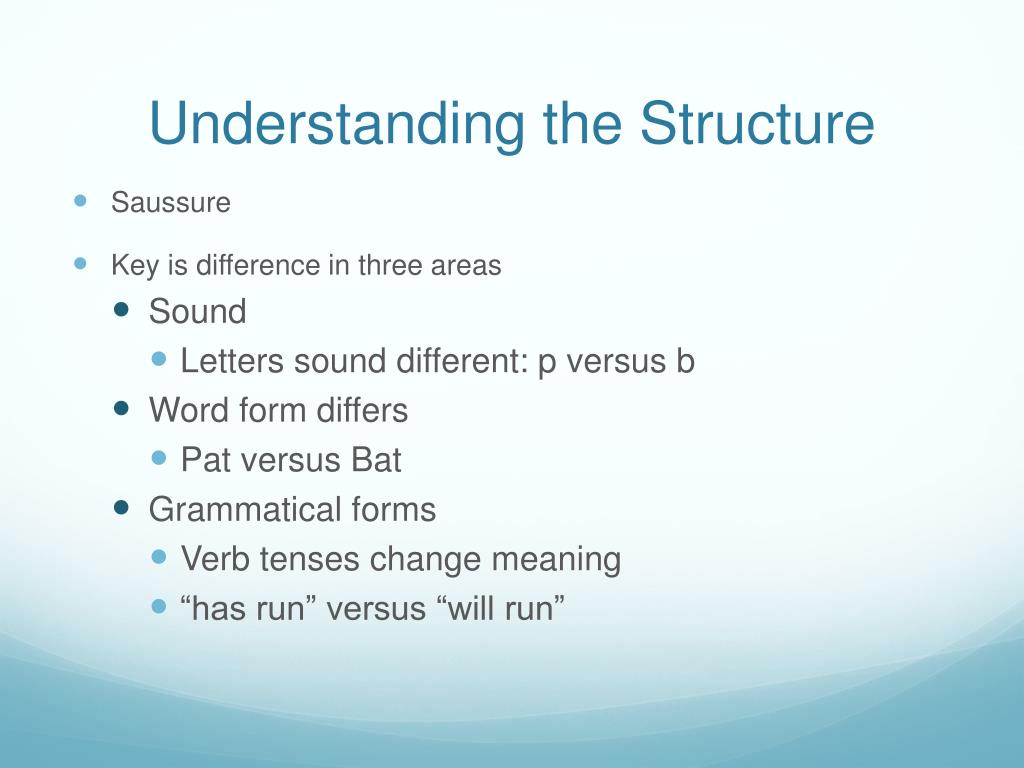 Understanding the Structure

- Saussure
- Key is difference in three areas
  - Sound
    - Letters sound different: p versus b
  - Word form differs
    - Pat versus Bat
  - Grammatical forms
    - Verb tenses change meaning
    - “has run” versus “will run”